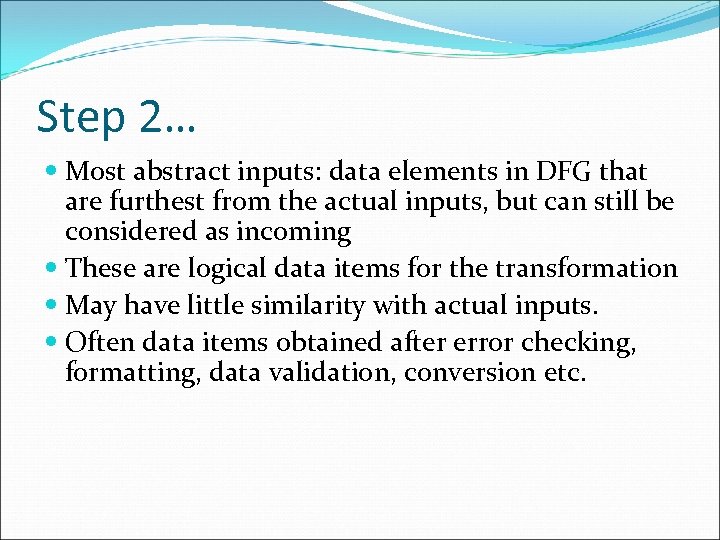 Step 2…

- Most abstract inputs: data elements in DFG that are furthest from the actual inputs, but can still be considered as incoming
- These are logical data items for the transformation
- May have little similarity with actual inputs.
- Often data items obtained after error checking, formatting, data validation, conversion etc.